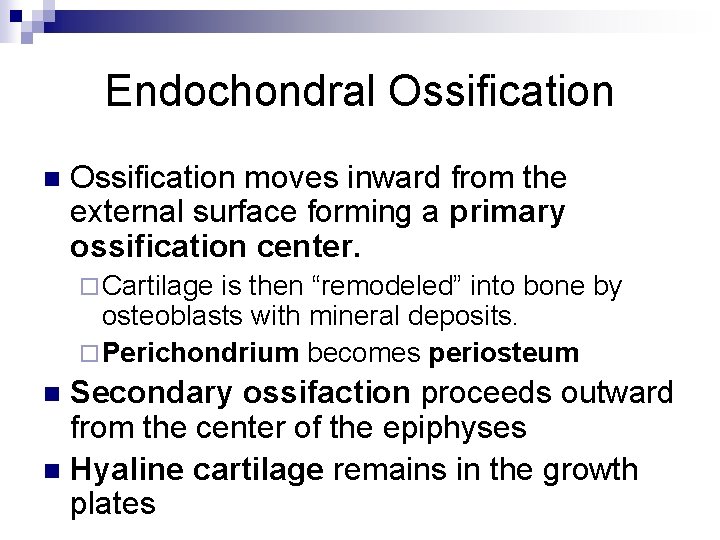 Endochondral Ossification

Ossification moves inward from the external surface forming a primary ossification center.

Cartilage is then “remodeled” into bone by osteoblasts with mineral deposits.

Perichondrium becomes periosteum

Secondary ossifaction proceeds outward from the center of the epiphyses

Hyaline cartilage remains in the growth plates